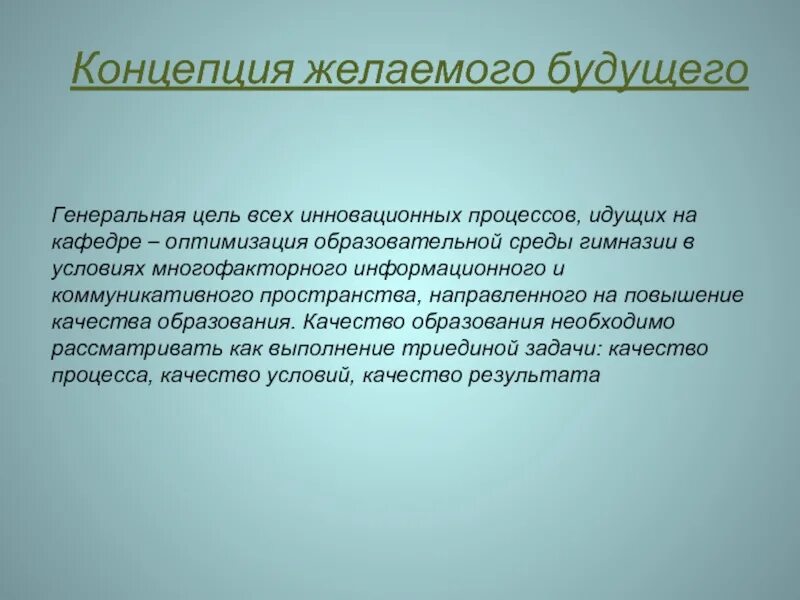 Концепция желаемого будущего

Генеральная цель всех инновационных процессов, идущих на кафедре – оптимизация образовательной среды гимназии в условиях многофакторного информационного и коммуникативного пространства, направленного на повышение качества образования. Качество образования необходимо рассматривать как выполнение триединой задачи: качество процесса, качество условий, качество результата